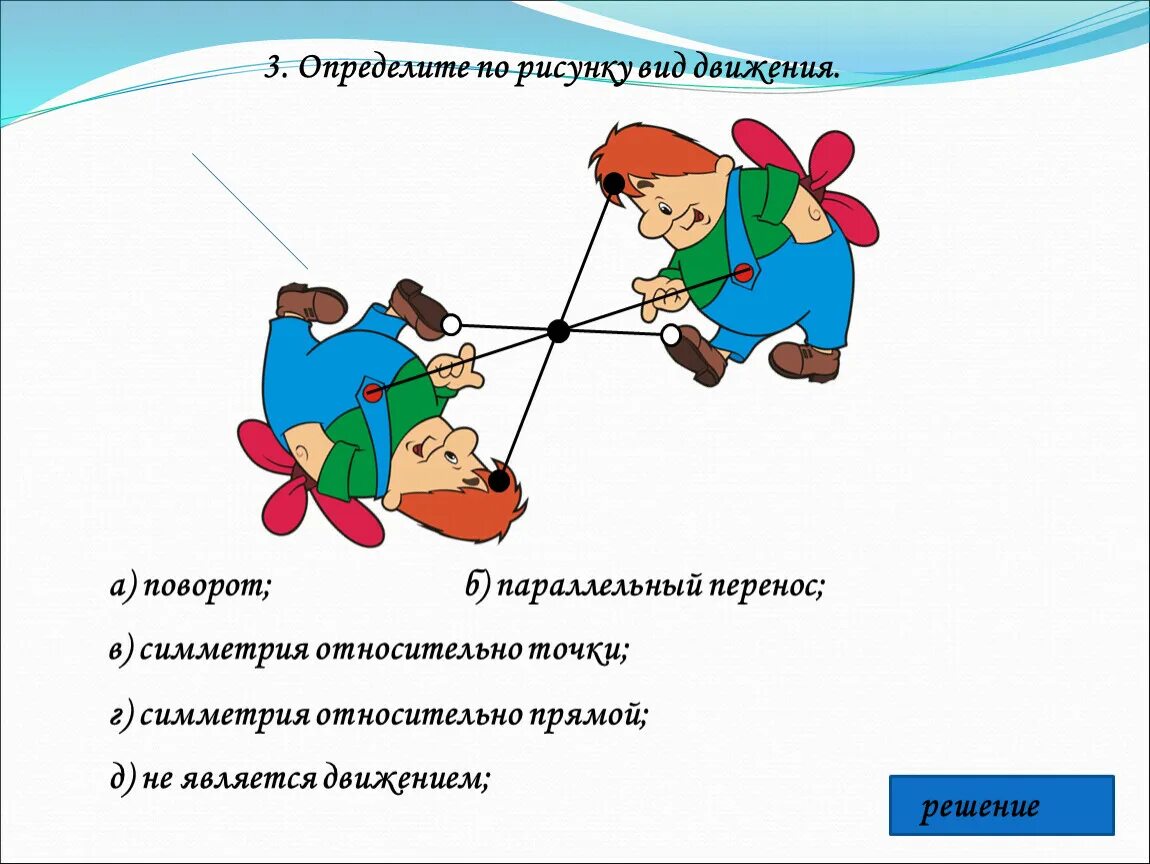 3. Определите по рисунку вид движения.

а) поворот;

б) параллельный перенос;

в) симметрия относительно точки;

г) симметрия относительно прямой;

д) не является движением;

решение